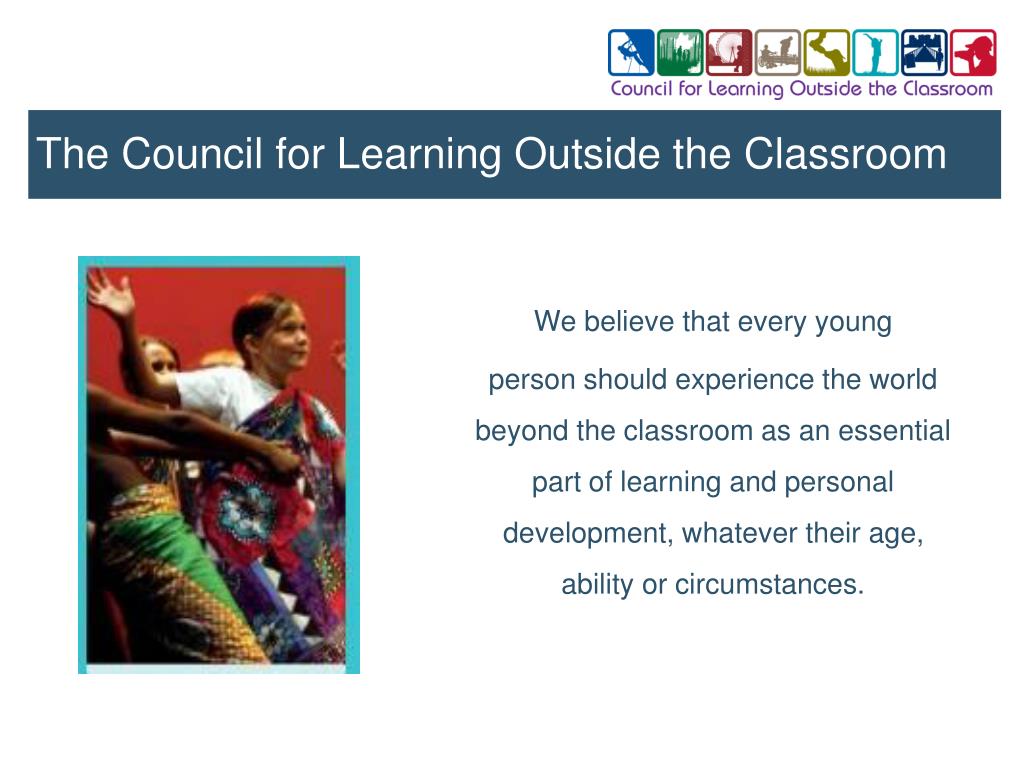 Council for Learning Outside the Classroom

The Council for Learning Outside the Classroom

We believe that every young person should experience the world beyond the classroom as an essential part of learning and personal development, whatever their age, ability or circumstances.